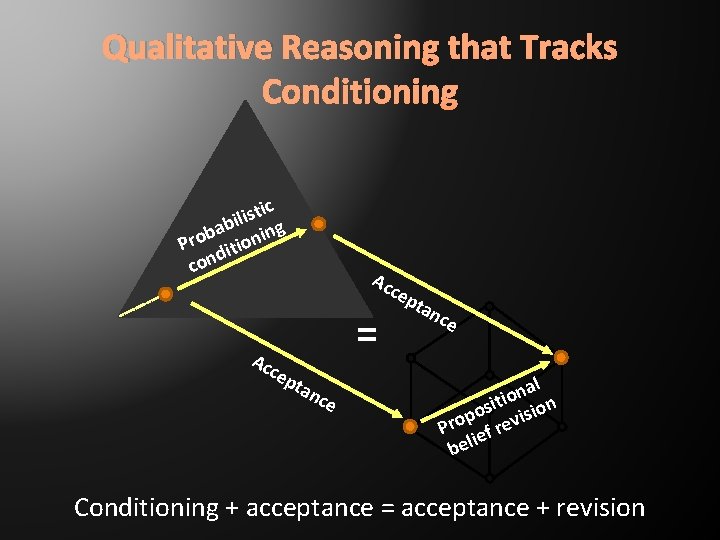 Qualitative Reasoning that Tracks Conditioning

Probabilistic conditioning

Acceptance

=

Acceptance

Propositional belief revision

Conditioning + acceptance = acceptance + revision